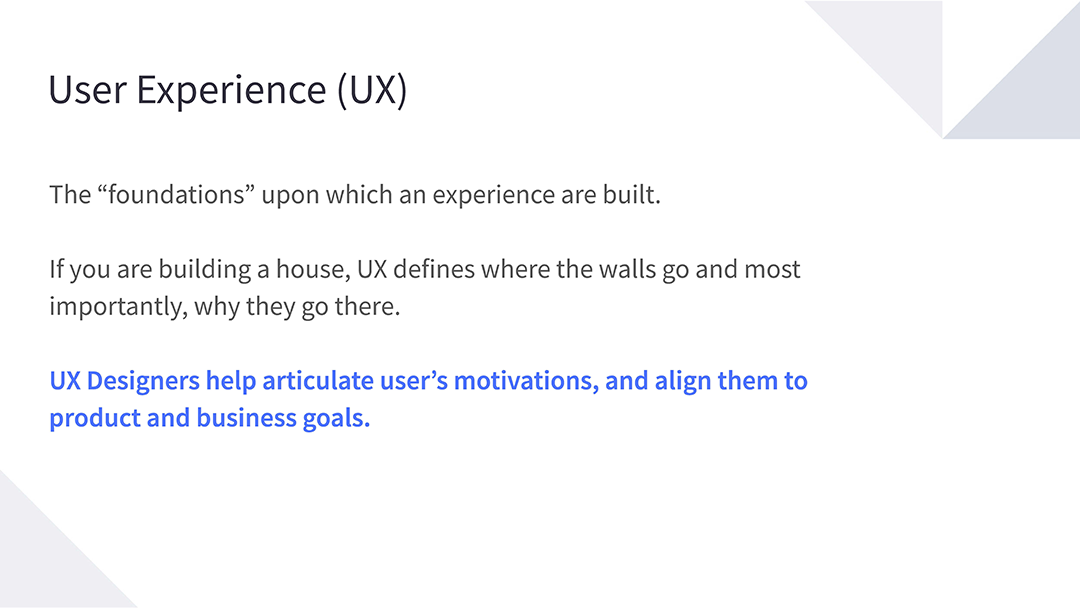 User Experience (UX)

The “foundations” upon which an experience are built.

If you are building a house, UX defines where the walls go and most importantly, why they go there.

UX Designers help articulate user’s motivations, and align them to product and business goals.